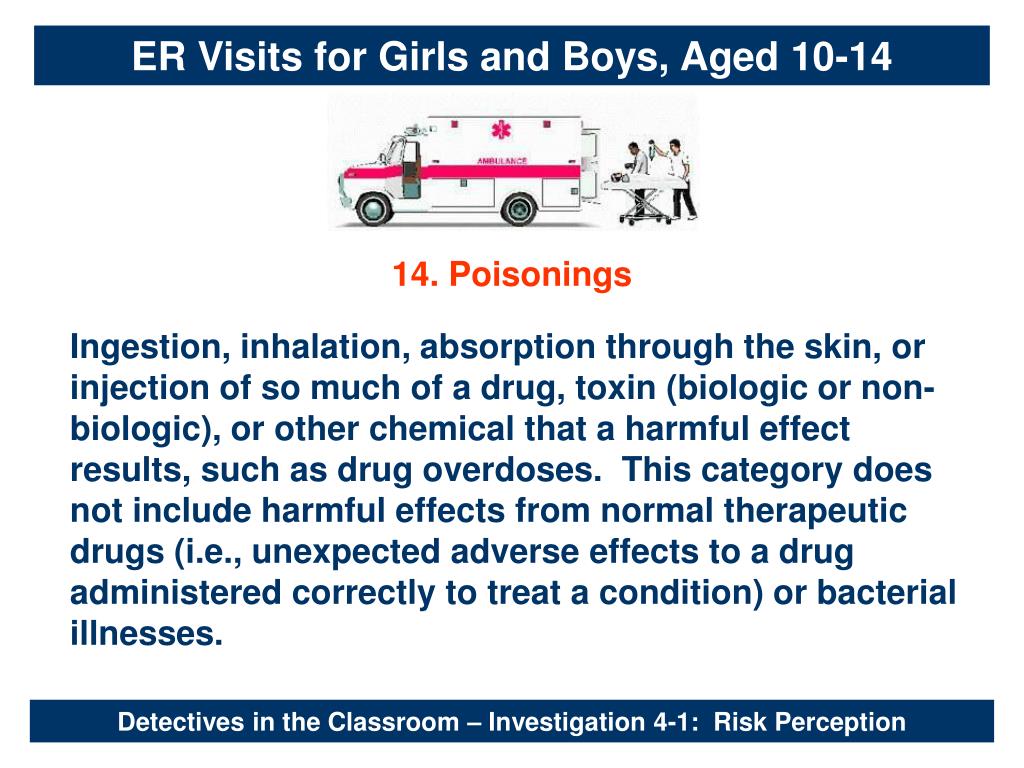 ER Visits for Girls and Boys, Aged 10-14

AMBULANCE

14. Poisonings

Ingestion, inhalation, absorption through the skin, or injection of so much of a drug, toxin (biologic or non-biologic), or other chemical that a harmful effect results, such as drug overdoses. This category does not include harmful effects from normal therapeutic drugs (i.e., unexpected adverse effects to a drug administered correctly to treat a condition) or bacterial illnesses.

Detectives in the Classroom – Investigation 4-1: Risk Perception